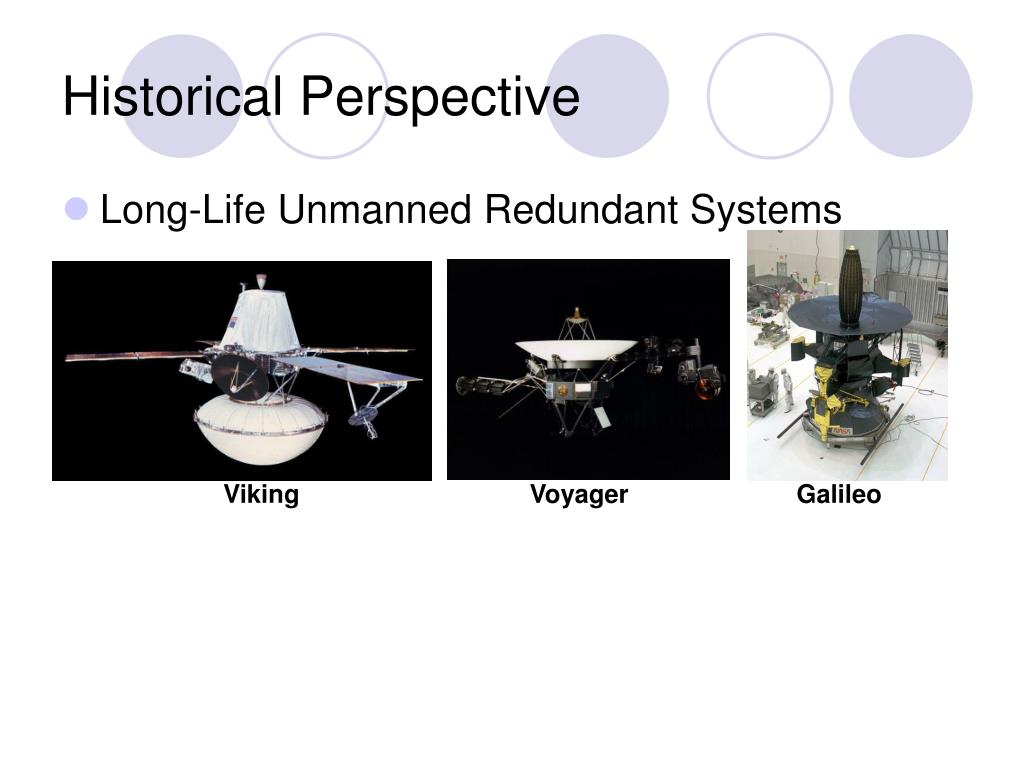 Historical Perspective

Long-Life Unmanned Redundant Systems

Viking

Voyager

Galileo